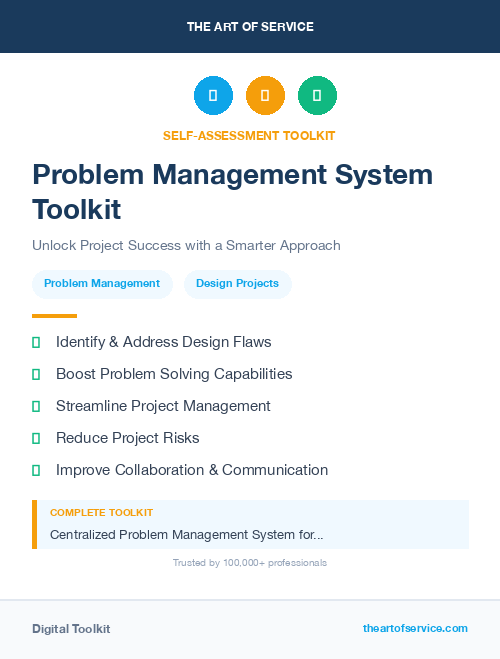 THE ART OF SERVICE

SELF-ASSESSMENT TOOLKIT

Problem Management System Toolkit

Unlock Project Success with a Smarter Approach

Problem Management

Design Projects

Identify & Address Design Flaws

Boost Problem Solving Capabilities

Streamline Project Management

Reduce Project Risks

Improve Collaboration & Communication

COMPLETE TOOLKIT

Centralized Problem Management System for...

Trusted by 100,000+ professionals

Digital Toolkit

theartofservice.com